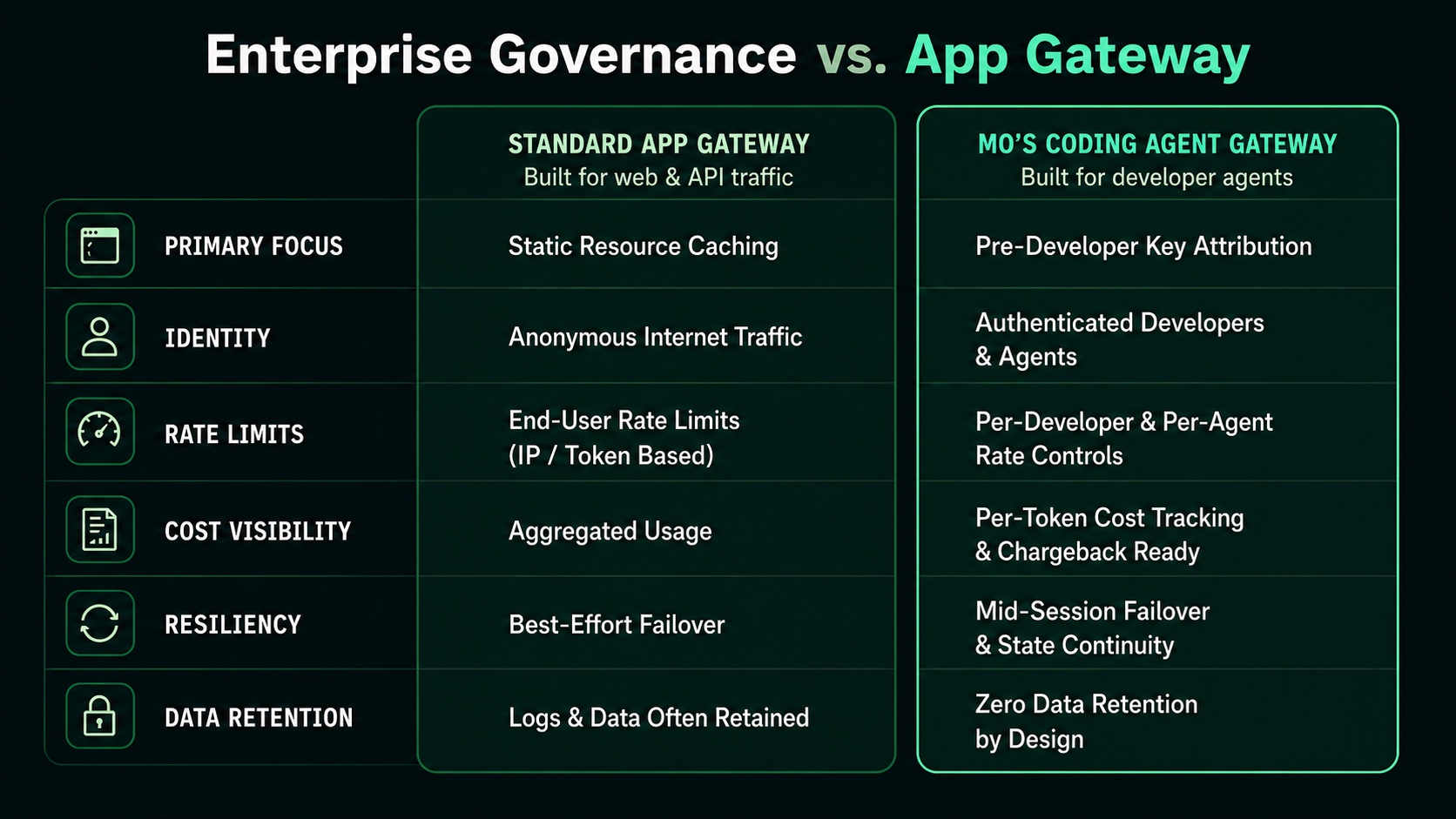 Enterprise Governance vs. App Gateway

| | STANDARD APP GATEWAY Built for web & API traffic | MO'S CODING AGENT GATEWAY Built for developer agents |
|---|---|---|
| PRIMARY FOCUS | Static Resource Caching | Pre-Developer Key Attribution |
| IDENTITY | Anonymous Internet Traffic | Authenticated Developers & Agents |
| RATE LIMITS | End-User Rate Limits (IP / Token Based) | Per-Developer & Per-Agent Rate Controls |
| COST VISIBILITY | Aggregated Usage | Per-Token Cost Tracking & Chargeback Ready |
| RESILIENCY | Best-Effort Failover | Mid-Session Failover & State Continuity |
| DATA RETENTION | Logs & Data Often Retained | Zero Data Retention by Design |